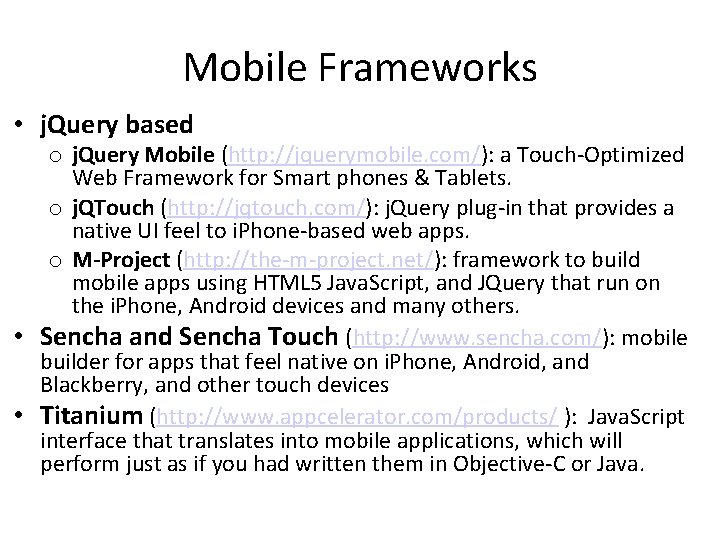 Mobile Frameworks

• jQuery based
 o jQuery Mobile (http://jquerymobile.com/): a Touch-Optimized Web Framework for Smart phones & Tablets.
 o jQTouch (http://jqtouch.com/): jQuery plug-in that provides a native UI feel to iPhone-based web apps.
 o M-Project (http://the-m-project.net/): framework to build mobile apps using HTML5 JavaScript, and JQuery that run on the iPhone, Android devices and many others.
• Sencha and Sencha Touch (http://www.sencha.com/): mobile builder for apps that feel native on iPhone, Android, and Blackberry, and other touch devices
• Titanium (http://www.appcelerator.com/products/ ): JavaScript interface that translates into mobile applications, which will perform just as if you had written them in Objective-C or Java.